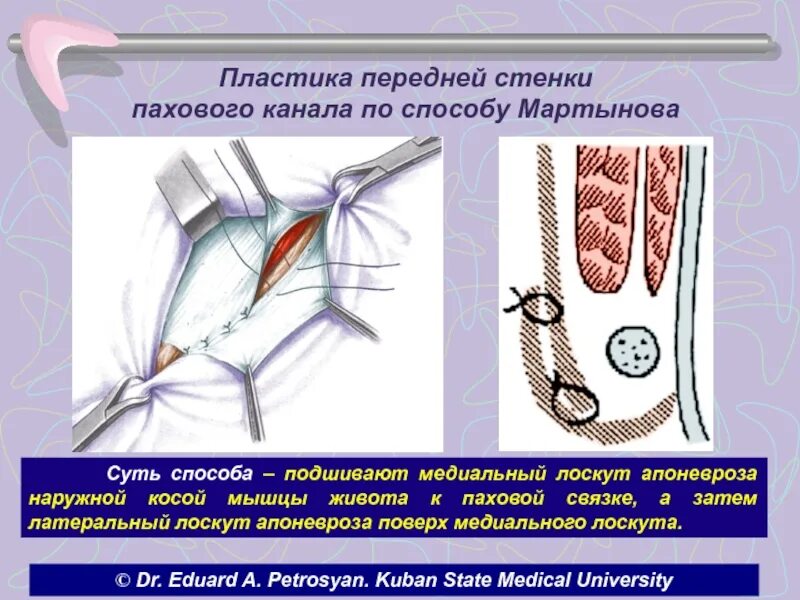 Пластика передней стенки пахового канала по способу Мартынова

Суть способа – подшивают медиальный лоскут апоневроза наружной косой мышцы живота к паховой связке, а затем латеральный лоскут апоневроза поверх медиального лоскута.

© Dr. Eduard A. Petrosyan. Kuban State Medical University